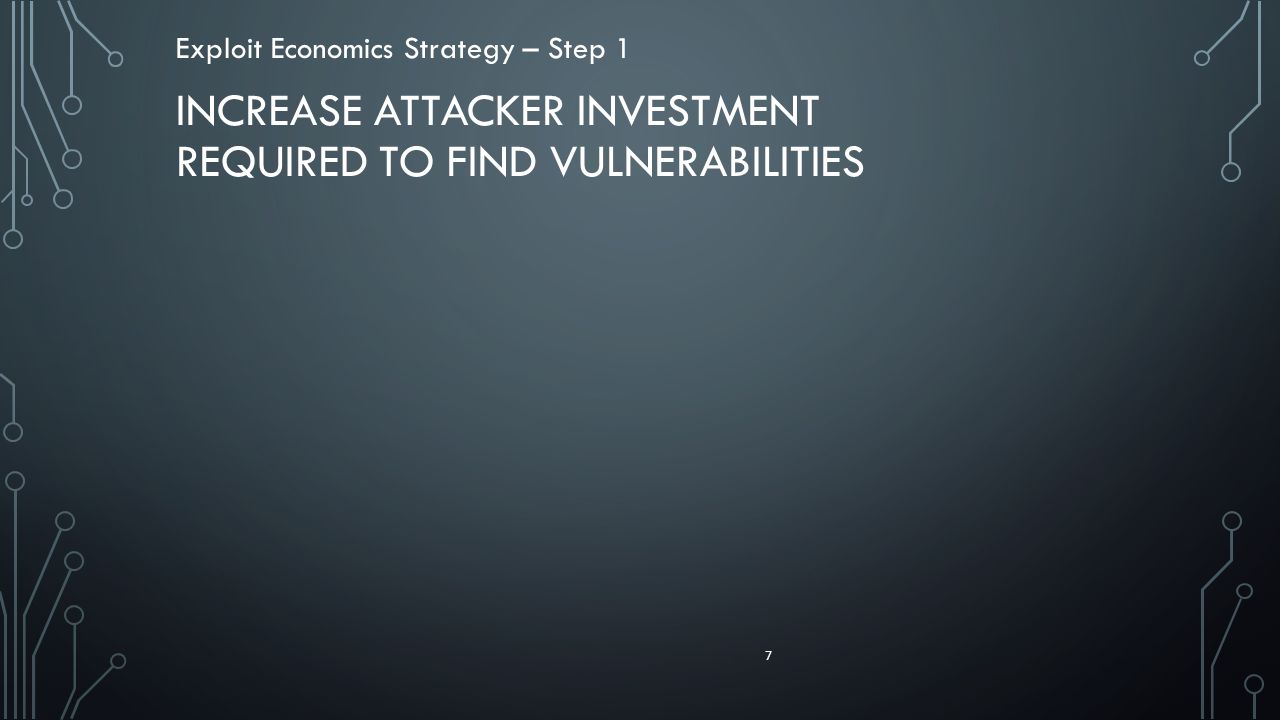 Exploit Economics Strategy – Step 1

INCREASE ATTACKER INVESTMENT REQUIRED TO FIND VULNERABILITIES

7